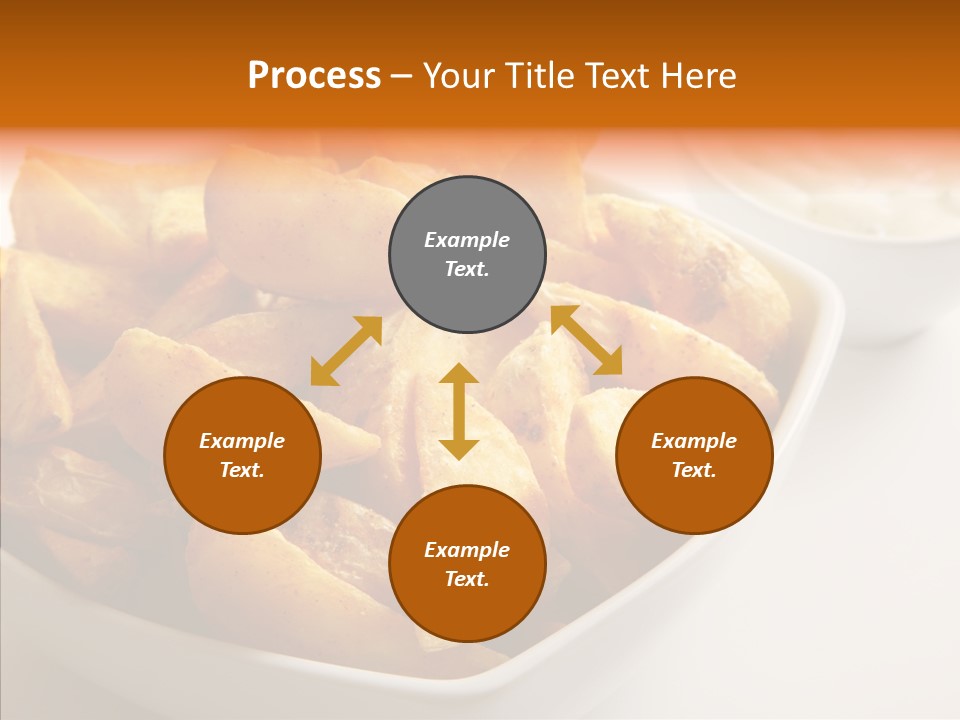 Process – Your Title Text Here

Example Text.

Example Text.

Example Text.

Example Text.